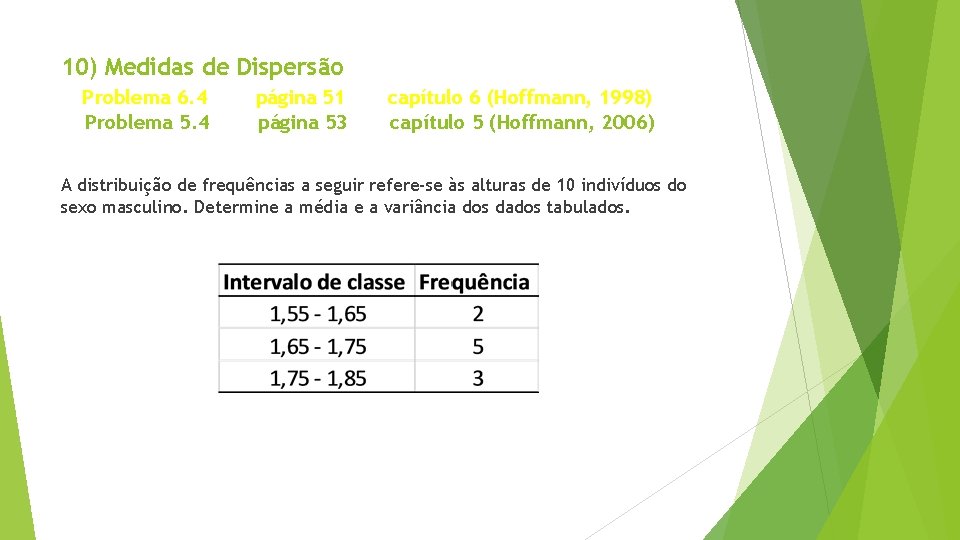 10) Medidas de Dispersão

Problema 6.4 página 51 capítulo 6 (Hoffmann, 1998)
Problema 5.4 página 53 capítulo 5 (Hoffmann, 2006)

A distribuição de frequências a seguir refere-se às alturas de 10 indivíduos do sexo masculino. Determine a média e a variância dos dados tabulados.

| Intervalo de classe | Frequência |
|---|---|
| 1,55 - 1,65 | 2 |
| 1,65 - 1,75 | 5 |
| 1,75 - 1,85 | 3 |